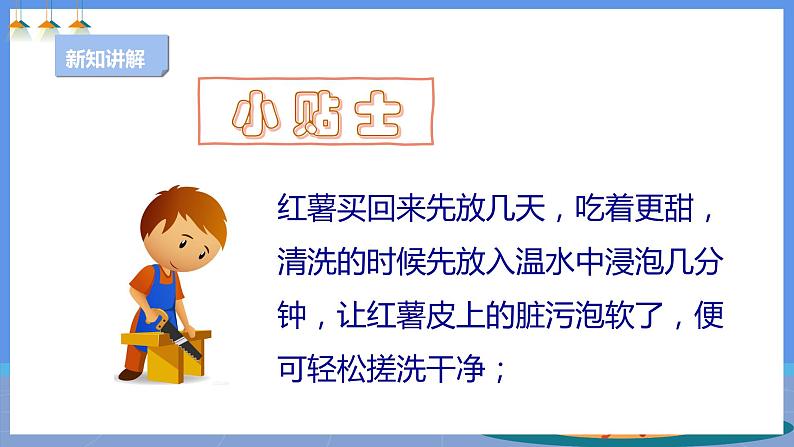 新知讲解

小贴士

红薯买回来先放几天，吃着更甜，清洗的时候先放入温水中浸泡几分钟，让红薯皮上的脏污泡软了，便可轻松搓洗干净；